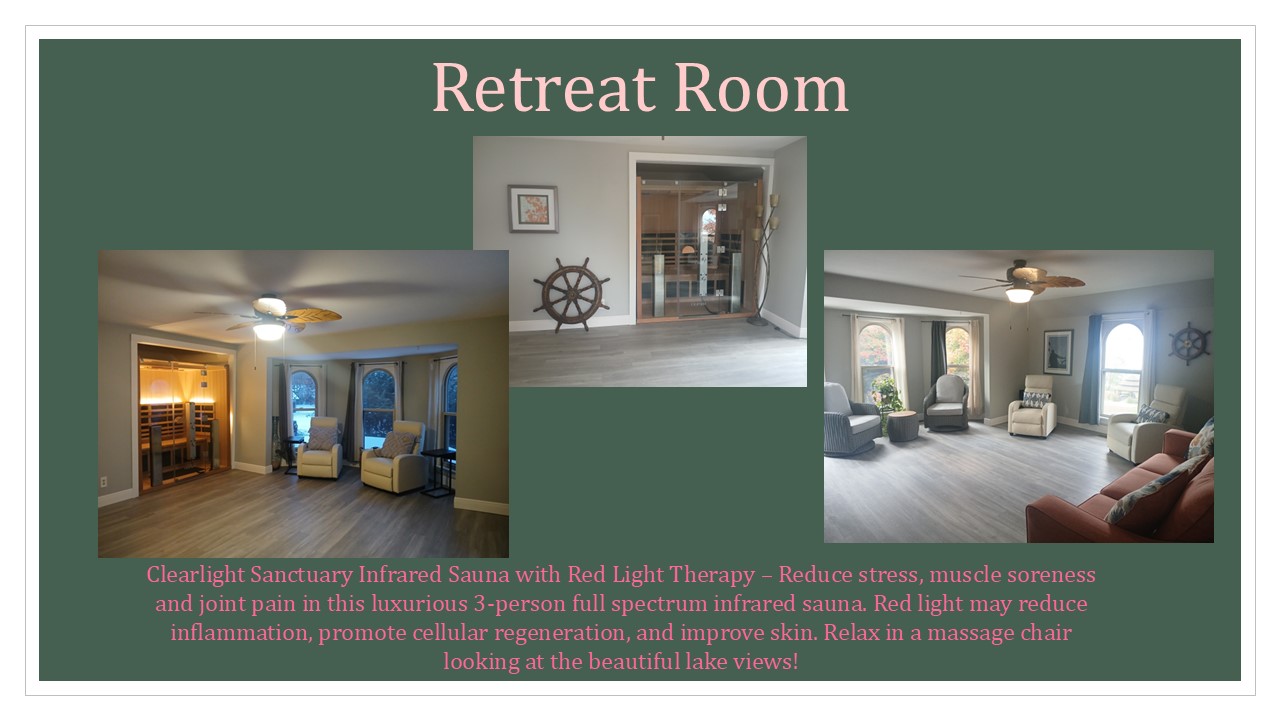 Retreat Room

Clearlight Sanctuary Infrared Sauna with Red Light Therapy – Reduce stress, muscle soreness and joint pain in this luxurious 3-person full spectrum infrared sauna. Red light may reduce inflammation, promote cellular regeneration, and improve skin. Relax in a massage chair looking at the beautiful lake views!